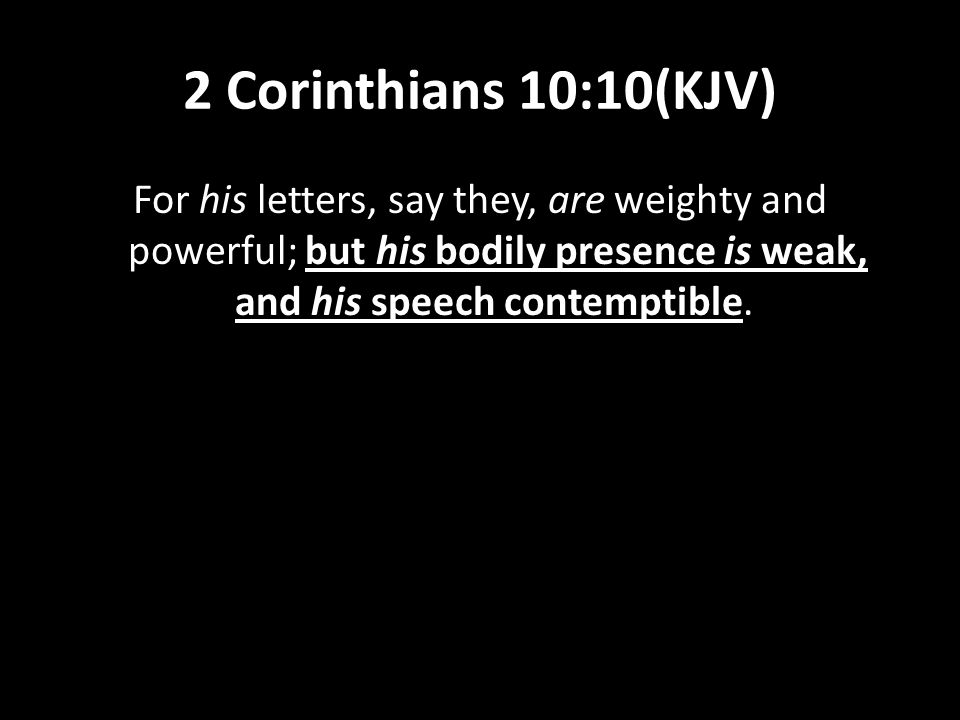 2 Corinthians 10:10(KJV)

For his letters, say they, are weighty and powerful; but his bodily presence is weak, and his speech contemptible.